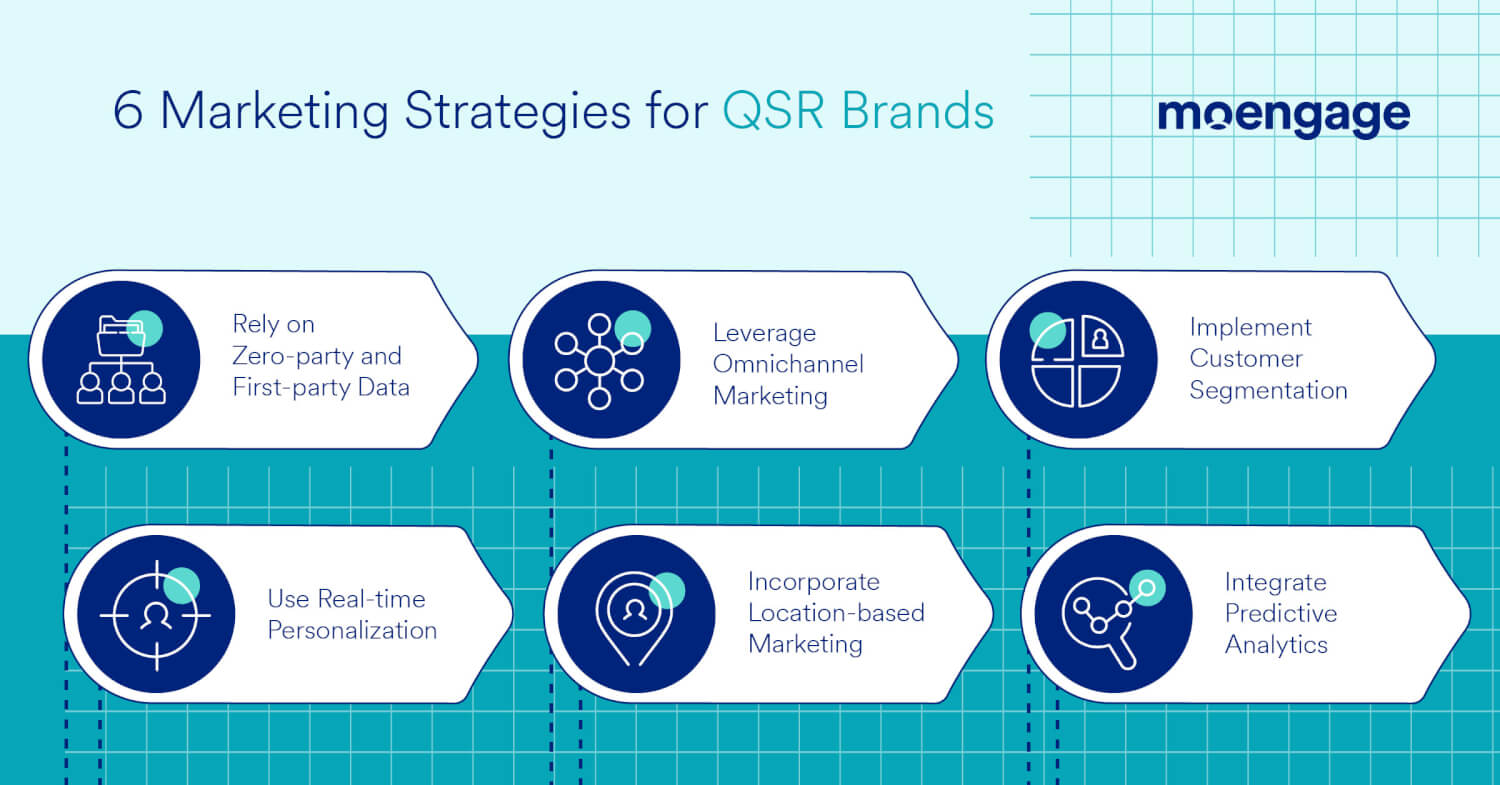 6 Marketing Strategies for QSR Brands

moengage

Rely on Zero-party and First-party Data

Leverage Omnichannel Marketing

Implement Customer Segmentation

Use Real-time Personalization

Incorporate Location-based Marketing

Integrate Predictive Analytics